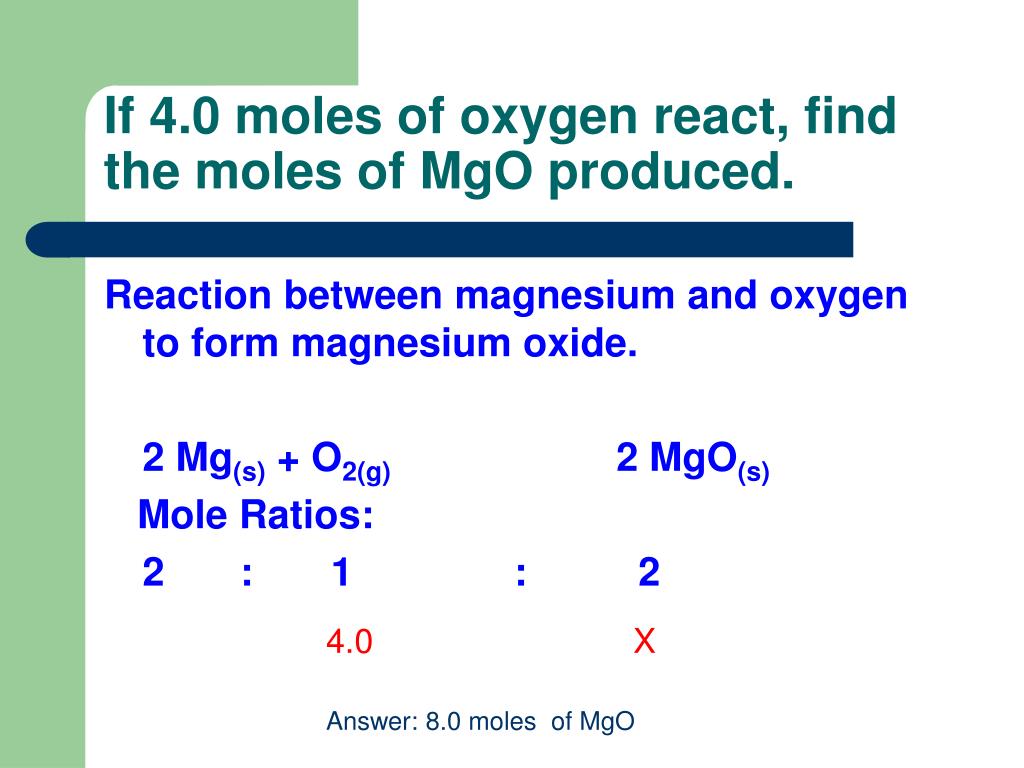 If 4.0 moles of oxygen react, find the moles of MgO produced.

Reaction between magnesium and oxygen to form magnesium oxide.

$2\ Mg_{(s)} + O_{2(g)}$ $2\ MgO_{(s)}$

Mole Ratios:

2 : 1 : 2

4.0 X

Answer: 8.0 moles of MgO